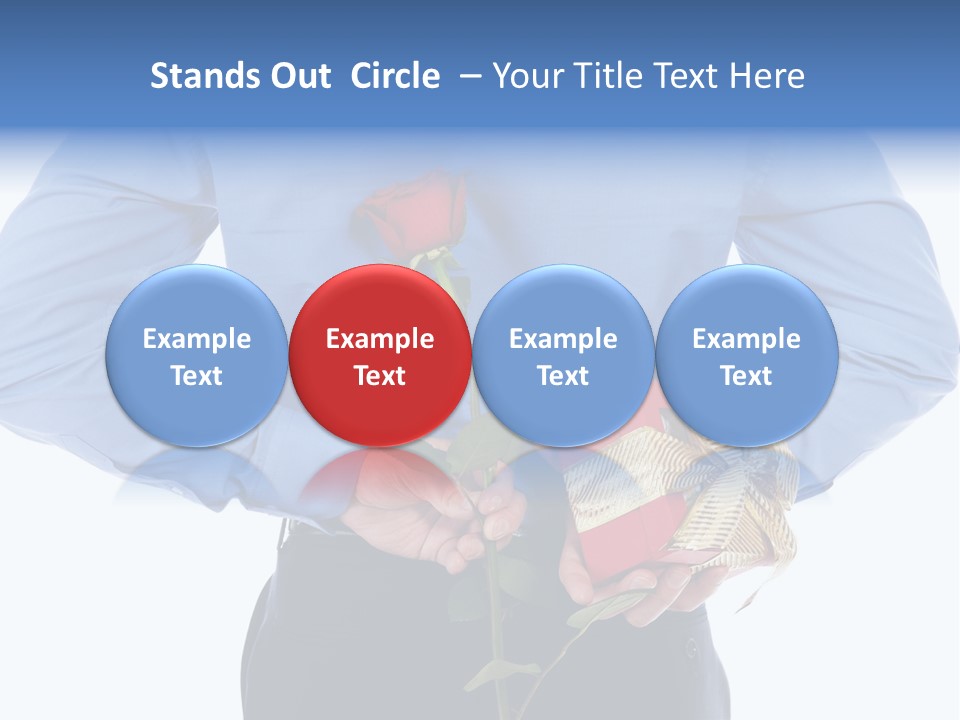 Stands Out Circle – Your Title Text Here

Example Text

Example Text

Example Text

Example Text